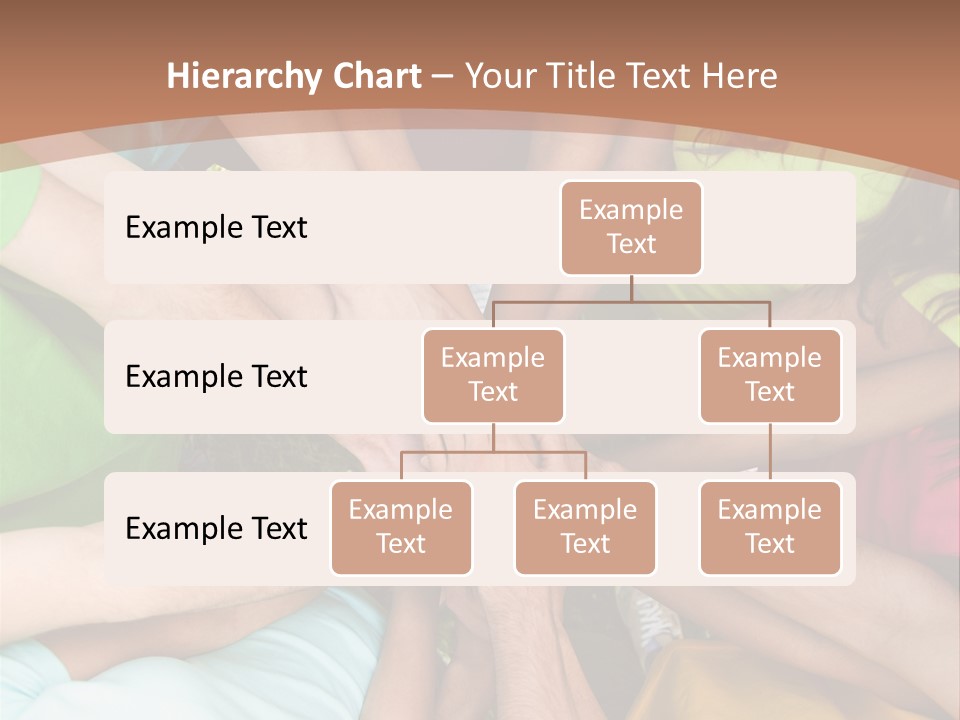 Hierarchy Chart – Your Title Text Here

Example Text

Example Text

Example Text

Example Text

Example Text

Example Text

Example Text

Example Text

Example Text